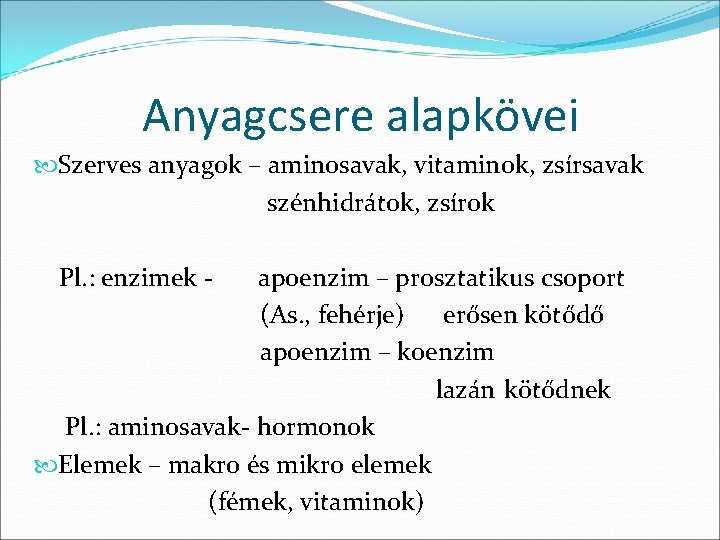 Anyagcsere alapkövei

Szerves anyagok – aminosavak, vitaminok, zsírsavak szénhidrátok, zsírok

Pl.: enzimek - apoenzim – prosztatikus csoport (As., fehérje) erősen kötődő

apoenzim – koenzim lazán kötődnek

Pl.: aminosavak- hormonok

Elemek – makro és mikro elemek (fémek, vitaminok)